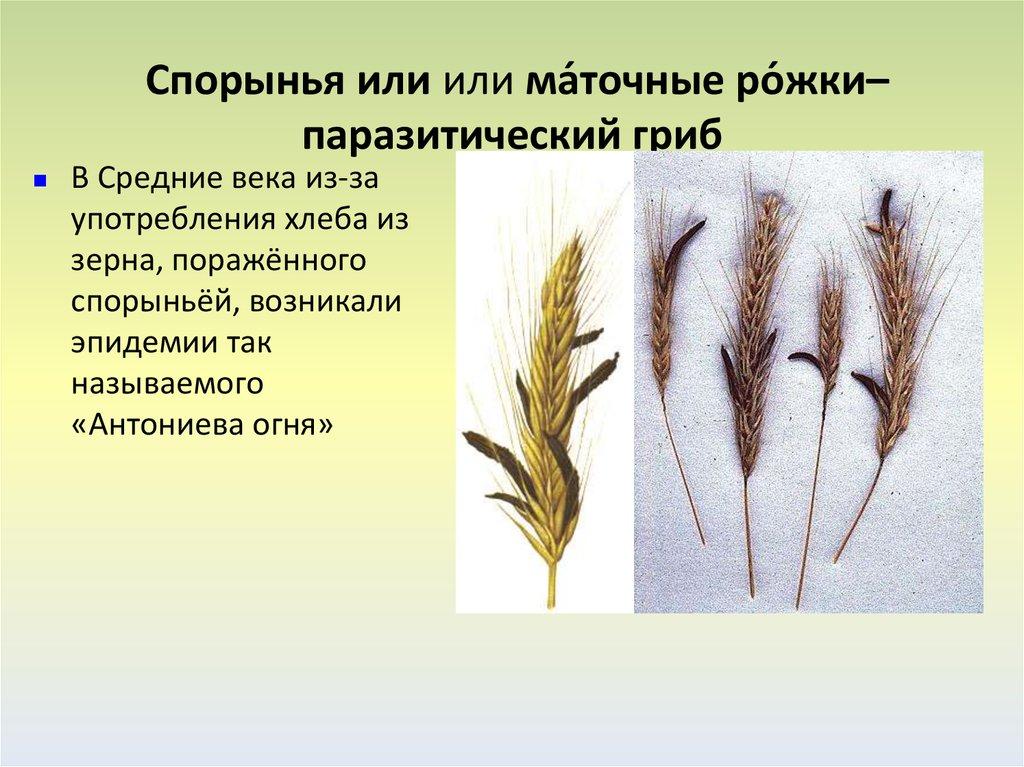 Спорынья или или ма́точные ро́жки– паразитический гриб

В Средние века из-за употребления хлеба из зерна, поражённого спорыньёй, возникали эпидемии так называемого «Антониева огня»